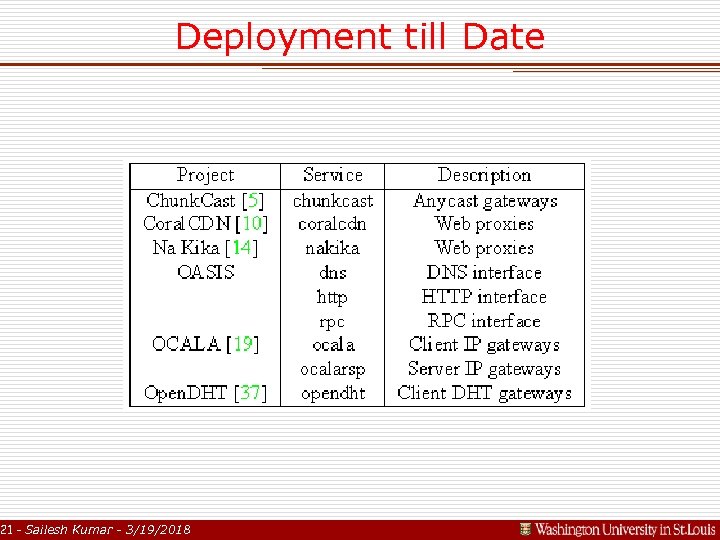 Deployment till Date

| Project | Service | Description |
|---|---|---|
| ChunkCast [5] | chunkcast | Anycast gateways |
| Coral CDN [10] | coralcdn | Web proxies |
| Na Kika [14] | nakika | Web proxies |
| OASIS | dns | DNS interface |
| | http | HTTP interface |
| | rpc | RPC interface |
| OCALA [19] | ocala | Client IP gateways |
| | ocalarsp | Server IP gateways |
| OpenDHT [37] | opendht | Client DHT gateways |

21 - Sailesh Kumar - 3/19/2018

Washington University in St.Louis